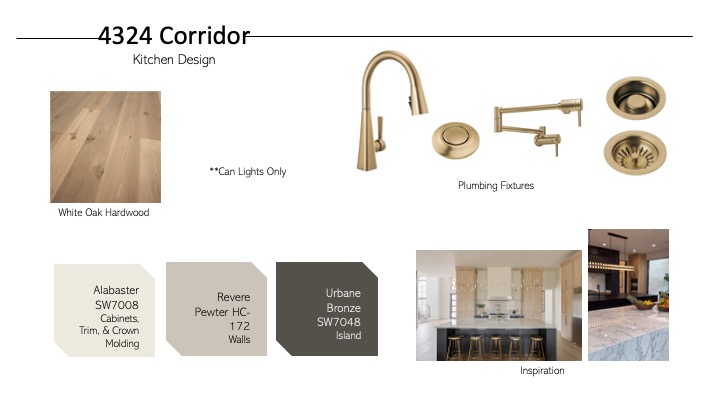 4324 Corridor
Kitchen Design

White Oak Hardwood

**Can Lights Only

Plumbing Fixtures

Alabaster SW7008
Cabinets, Trim, & Crown Molding

Revere Pewter HC-172
Walls

Urbane Bronze SW7048
Island

Inspiration